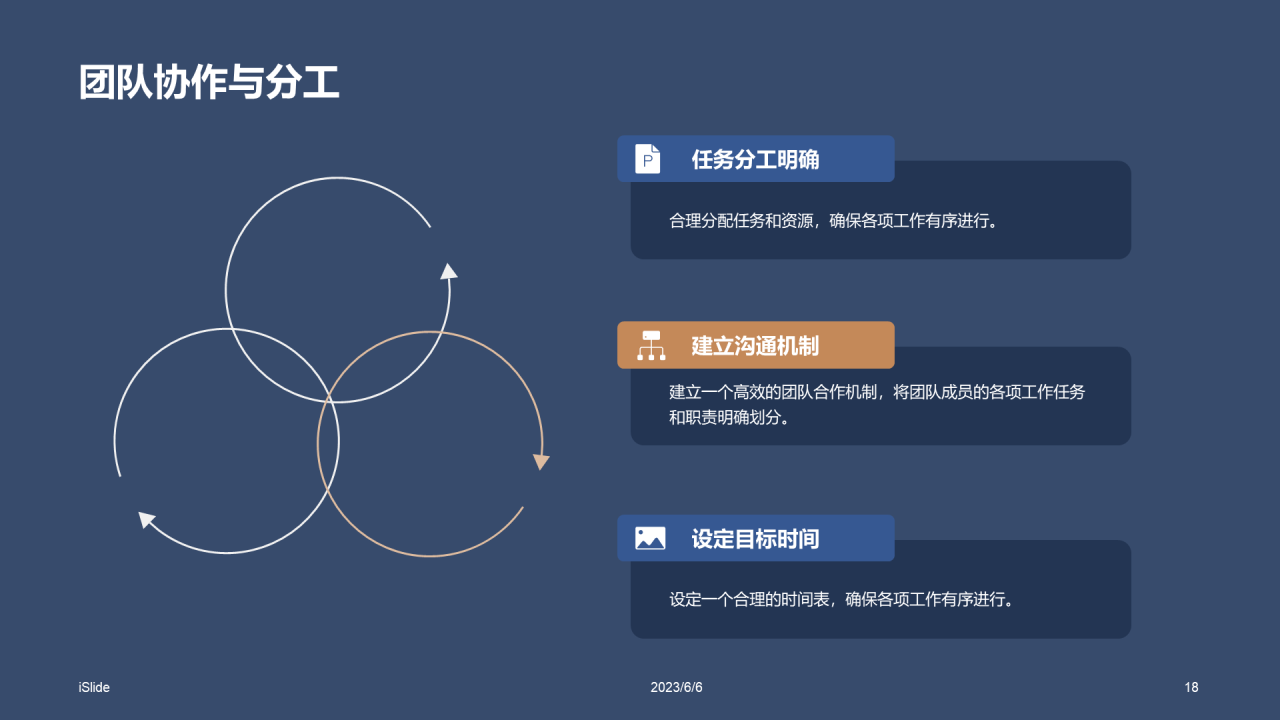 团队协作与分工

任务分工明确

合理分配任务和资源，确保各项工作有序进行。

建立沟通机制

建立一个高效的团队合作机制，将团队成员的各项工作任务和职责明确划分。

设定目标时间

设定一个合理的时间表，确保各项工作有序进行。

iSlide

2023/6/6

18